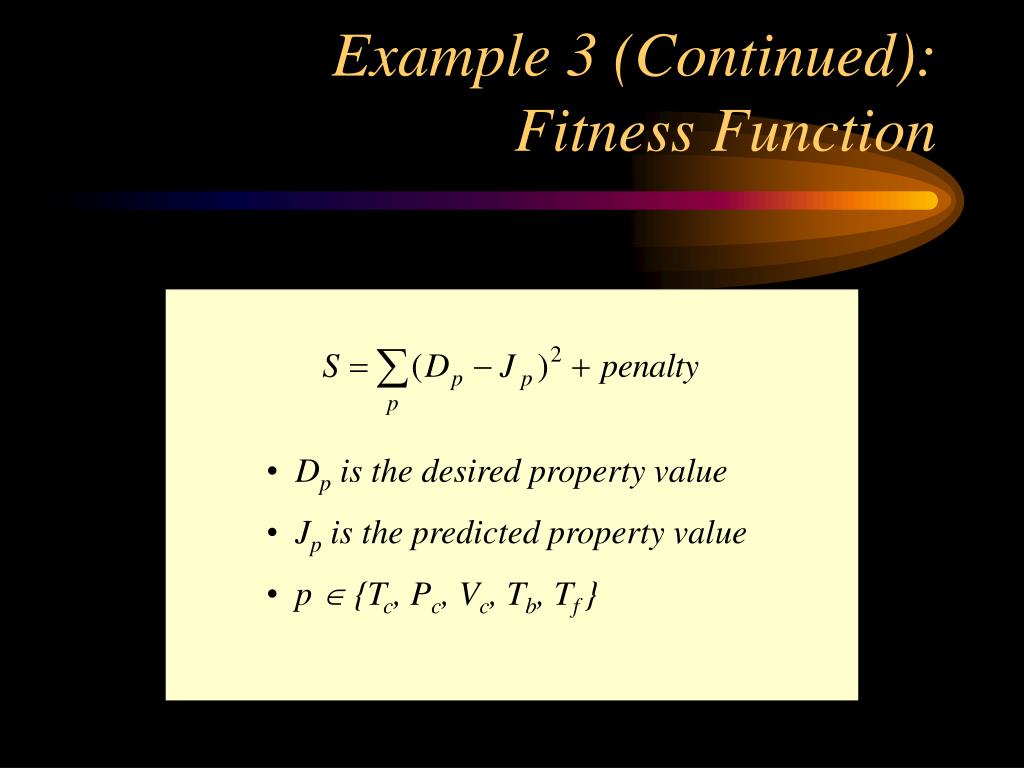 Example 3 (Continued): Fitness Function

$S = \sum_{p} (D_p - J_p)^2 + penalty$

• $D_p$ is the desired property value
• $J_p$ is the predicted property value
• $p \in \{T_c, P_c, V_c, T_b, T_f\}$